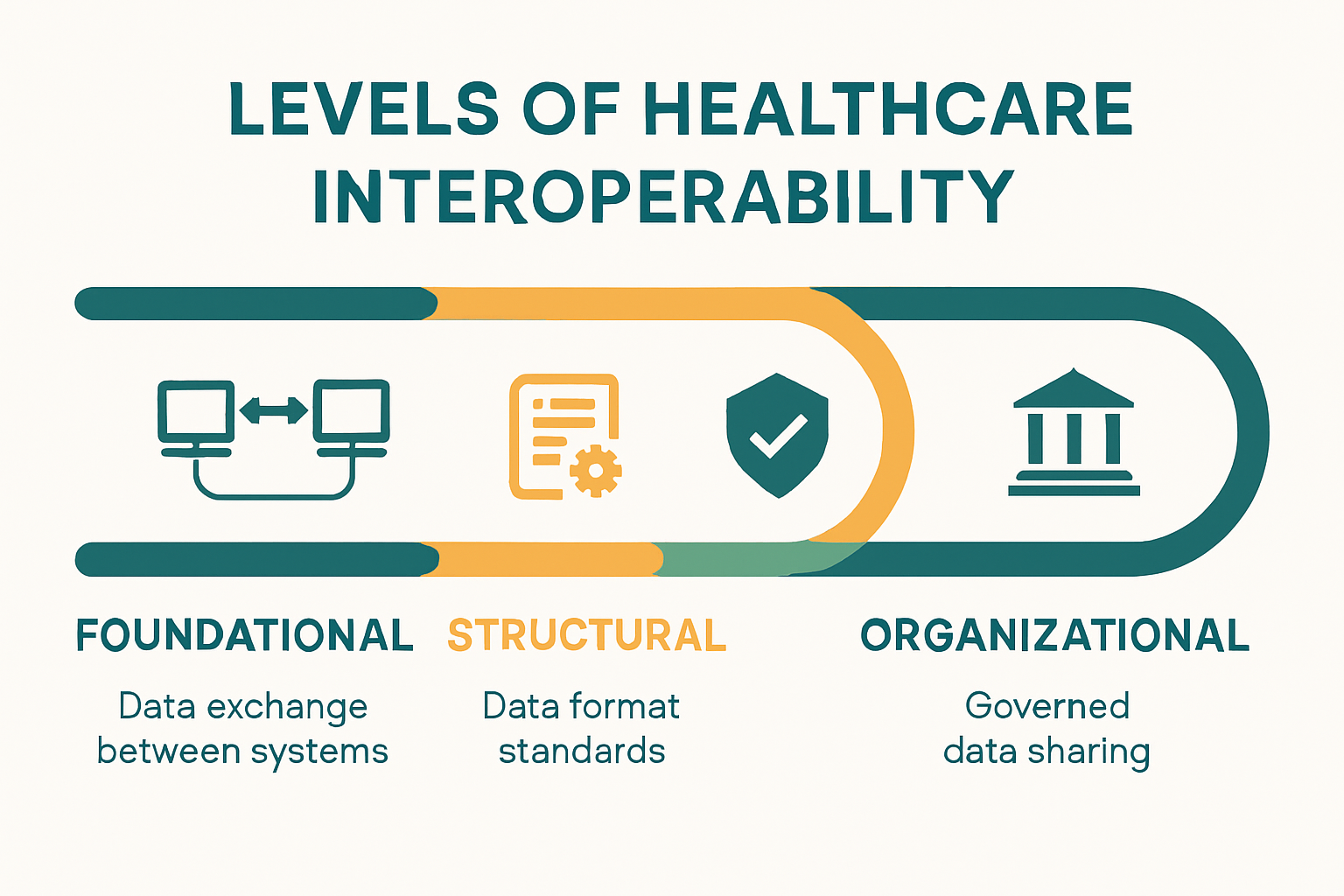 LEVELS OF HEALTHCARE INTEROPERABILITY

FOUNDATIONAL

Data exchange between systems

STRUCTURAL

Data format standards

ORGANIZATIONAL

Governed data sharing